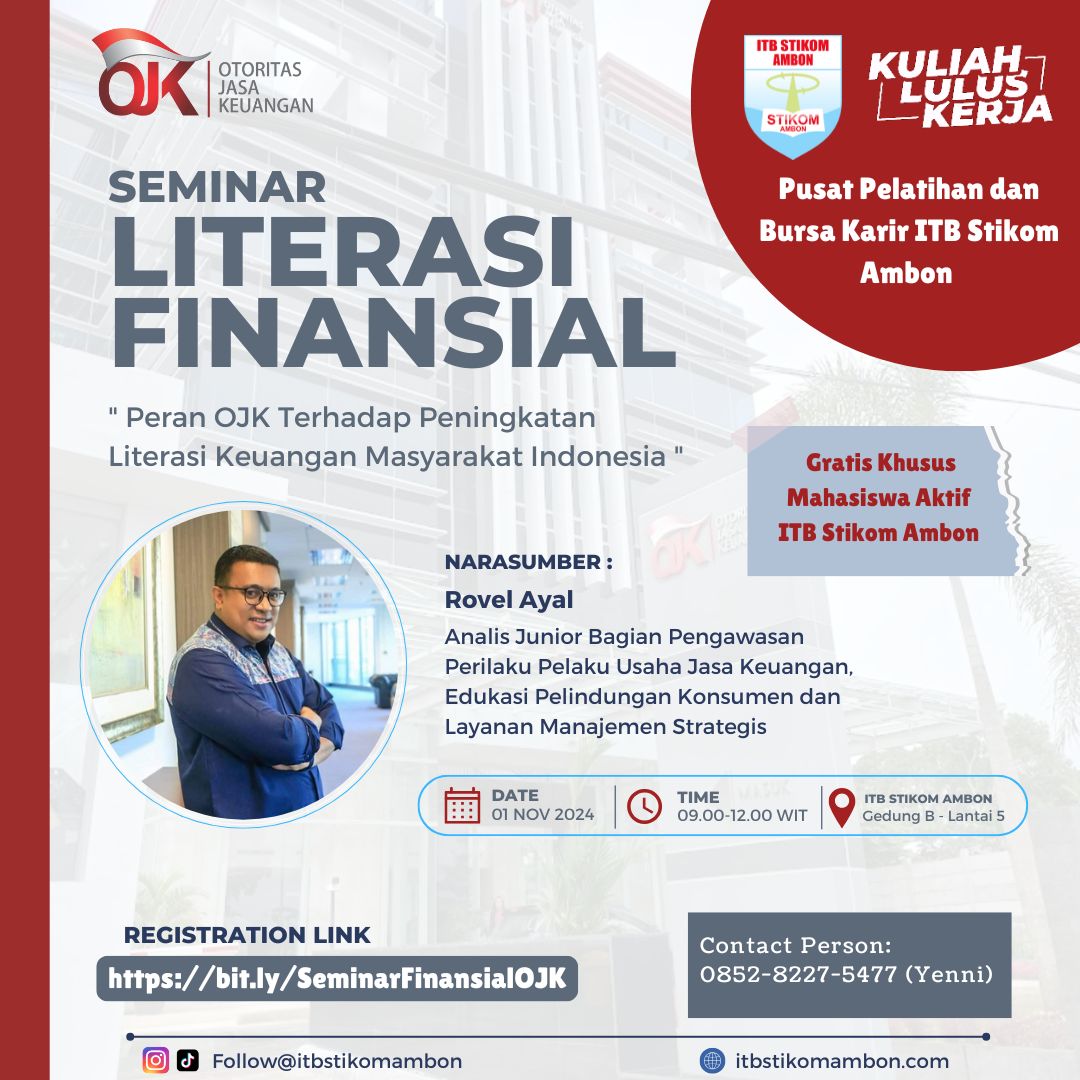 OJK OTORITAS JASA KEUANGAN

ITB STIKOM AMBON
STIKOM AMBON

KULIAH LULUS KERJA

Pusat Pelatihan dan Bursa Karir ITB Stikom Ambon

SEMINAR
LITERASI FINANSIAL

" Peran OJK Terhadap Peningkatan Literasi Keuangan Masyarakat Indonesia "

Gratis Khusus Mahasiswa Aktif ITB Stikom Ambon

NARASUMBER :
Rovel Ayal
Analis Junior Bagian Pengawasan Perilaku Pelaku Usaha Jasa Keuangan, Edukasi Pelindungan Konsumen dan Layanan Manajemen Strategis

DATE
01 NOV 2024

TIME
09.00-12.00 WIT

ITB STIKOM AMBON
Gedung B - Lantai 5

REGISTRATION LINK
https://bit.ly/SeminarFinansialOJK

Contact Person:
0852-8227-5477 (Yenni)

Follow@itbstikomambon

itbstikomambon.com